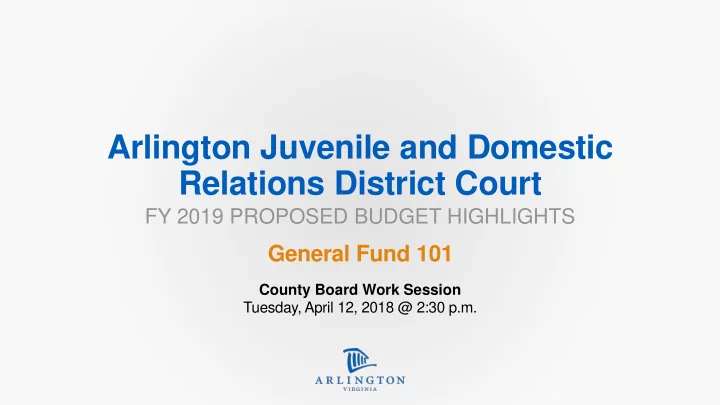 Arlington Juvenile and Domestic Relations District Court

FY 2019 PROPOSED BUDGET HIGHLIGHTS

General Fund 101

County Board Work Session
Tuesday, April 12, 2018 @ 2:30 p.m.

ARLINGTON
VIRGINIA